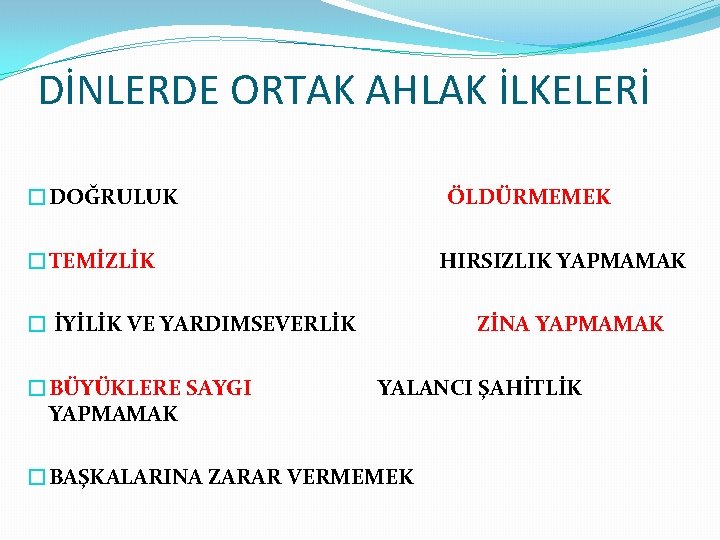 DİNLERDE ORTAK AHLAK İLKELERİ

DOĞRULUK ÖLDÜRMEMEK

TEMİZLİK HIRSIZLIK YAPMAMAK

İYİLİK VE YARDIMSEVERLİK ZİNA YAPMAMAK

BÜYÜKLERE SAYGI YALANCI ŞAHİTLİK YAPMAMAK

BAŞKALARINA ZARAR VERMEMEK